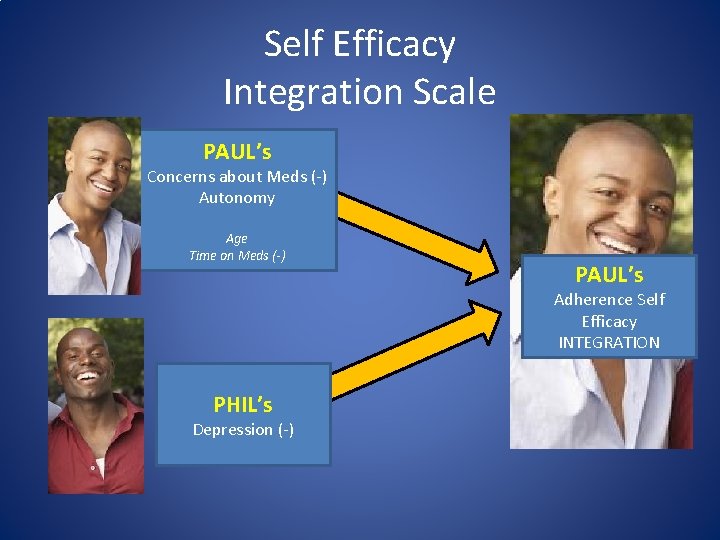 Self Efficacy
Integration Scale

PAUL's
Concerns about Meds (-)
Autonomy

Age
Time on Meds (-)

PHIL's
Depression (-)

PAUL's
Adherence Self Efficacy
INTEGRATION